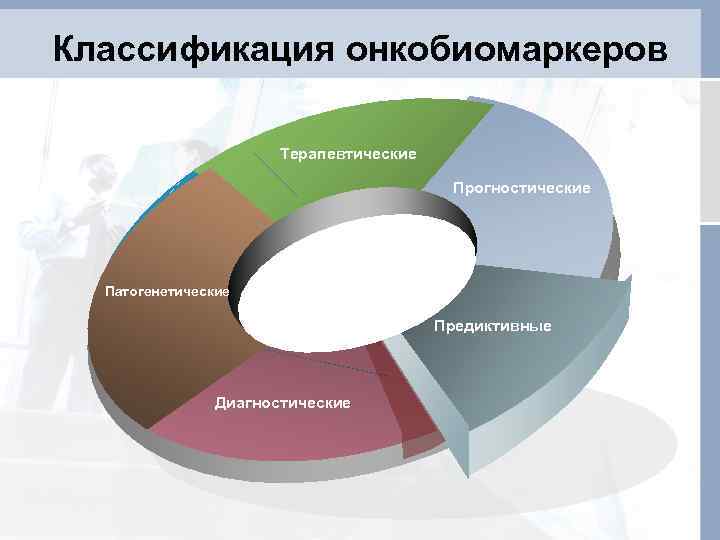 Классификация онкобиомаркеров

Терапевтические

Прогностические

Патогенетические

Предиктивные

Диагностические